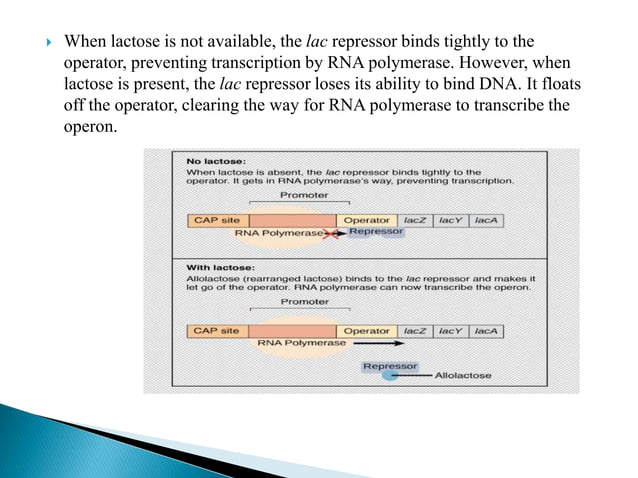 When lactose is not available, the lac repressor binds tightly to the operator, preventing transcription by RNA polymerase. However, when lactose is present, the lac repressor loses its ability to bind DNA. It floats off the operator, clearing the way for RNA polymerase to transcribe the operon.

No lactose:
When lactose is absent, the lac repressor binds tightly to the operator. It gets in RNA polymerase's way, preventing transcription.

Promoter

CAP site
Operator
lacZ
lacY
lacA
RNA Polymerase
Repressor

With lactose:
Allolactose (rearranged lactose) binds to the lac repressor and makes it let go of the operator. RNA polymerase can now transcribe the operon.

Promoter

CAP site
Operator
lacZ
lacY
lacA
RNA Polymerase

Repressor
Allolactose